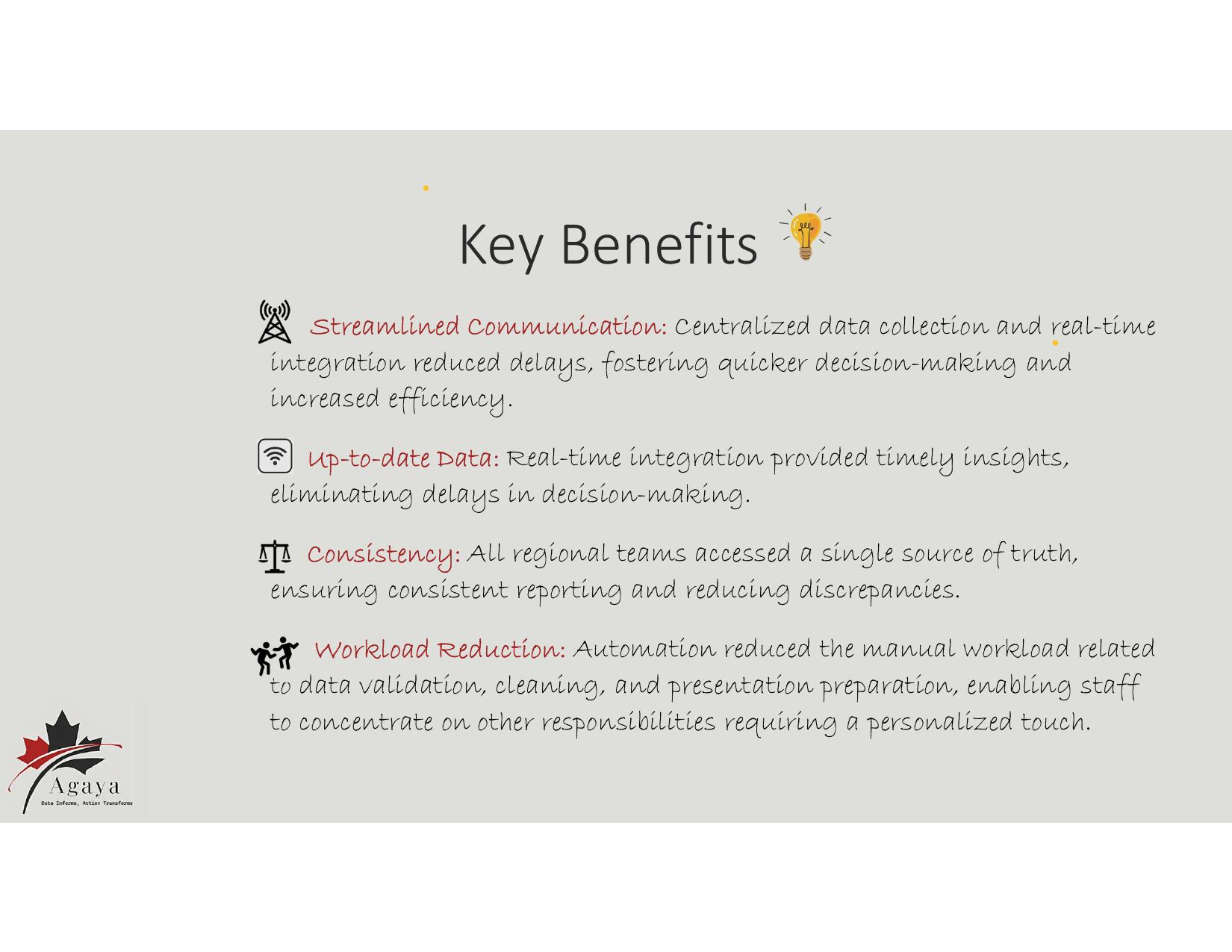 Key Benefits

Streamlined Communication: Centralized data collection and real-time integration reduced delays, fostering quicker decision-making and increased efficiency.

Up-to-date Data: Real-time integration provided timely insights, eliminating delays in decision-making.

Consistency: All regional teams accessed a single source of truth, ensuring consistent reporting and reducing discrepancies.

Workload Reduction: Automation reduced the manual workload related to data validation, cleaning, and presentation preparation, enabling staff to concentrate on other responsibilities requiring a personalized touch.

Agaya
Data Informs, Action Transforms